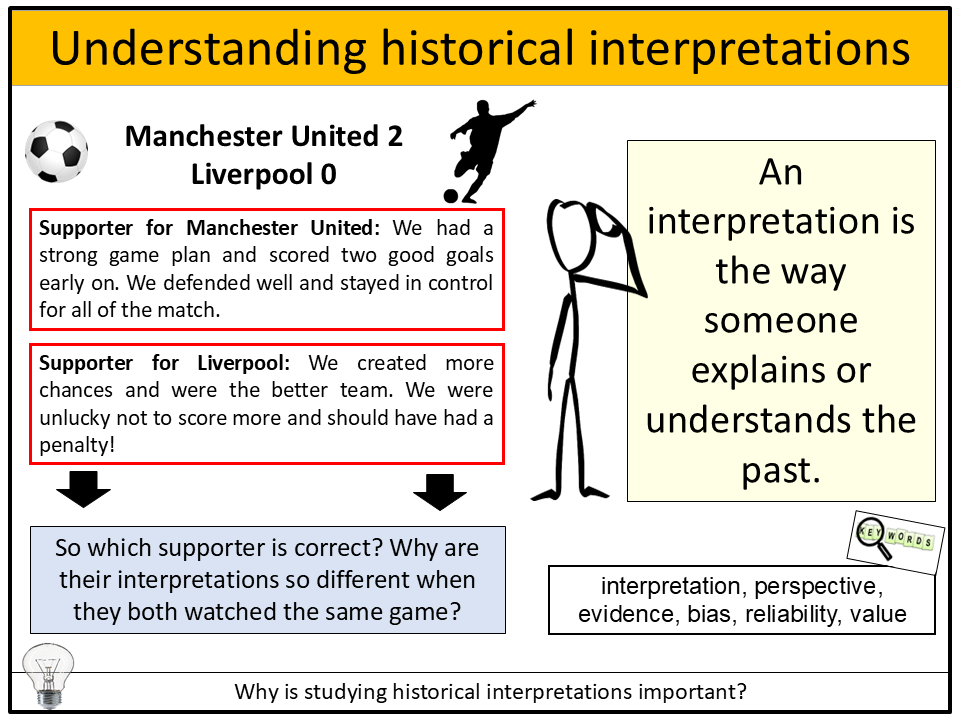 Understanding historical interpretations

Manchester United 2
Liverpool 0

Supporter for Manchester United: We had a strong game plan and scored two good goals early on. We defended well and stayed in control for all of the match.

Supporter for Liverpool: We created more chances and were the better team. We were unlucky not to score more and should have had a penalty!

So which supporter is correct? Why are their interpretations so different when they both watched the same game?

An interpretation is the way someone explains or understands the past.

KEY WORDS

interpretation, perspective, evidence, bias, reliability, value

Why is studying historical interpretations important?